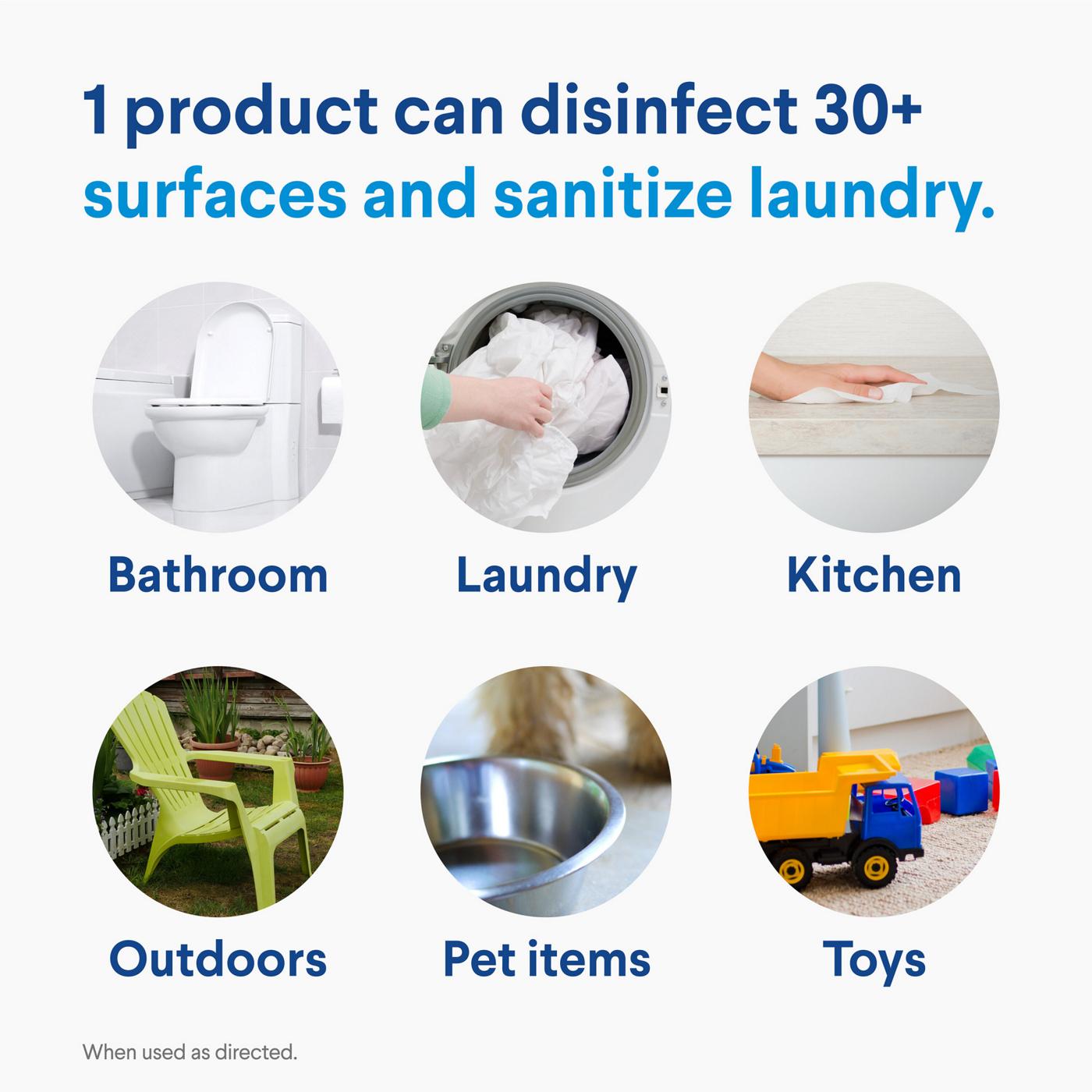 1 product can disinfect 30+ surfaces and sanitize laundry.

Bathroom

Laundry

Kitchen

Outdoors

Pet items

Toys

When used as directed.